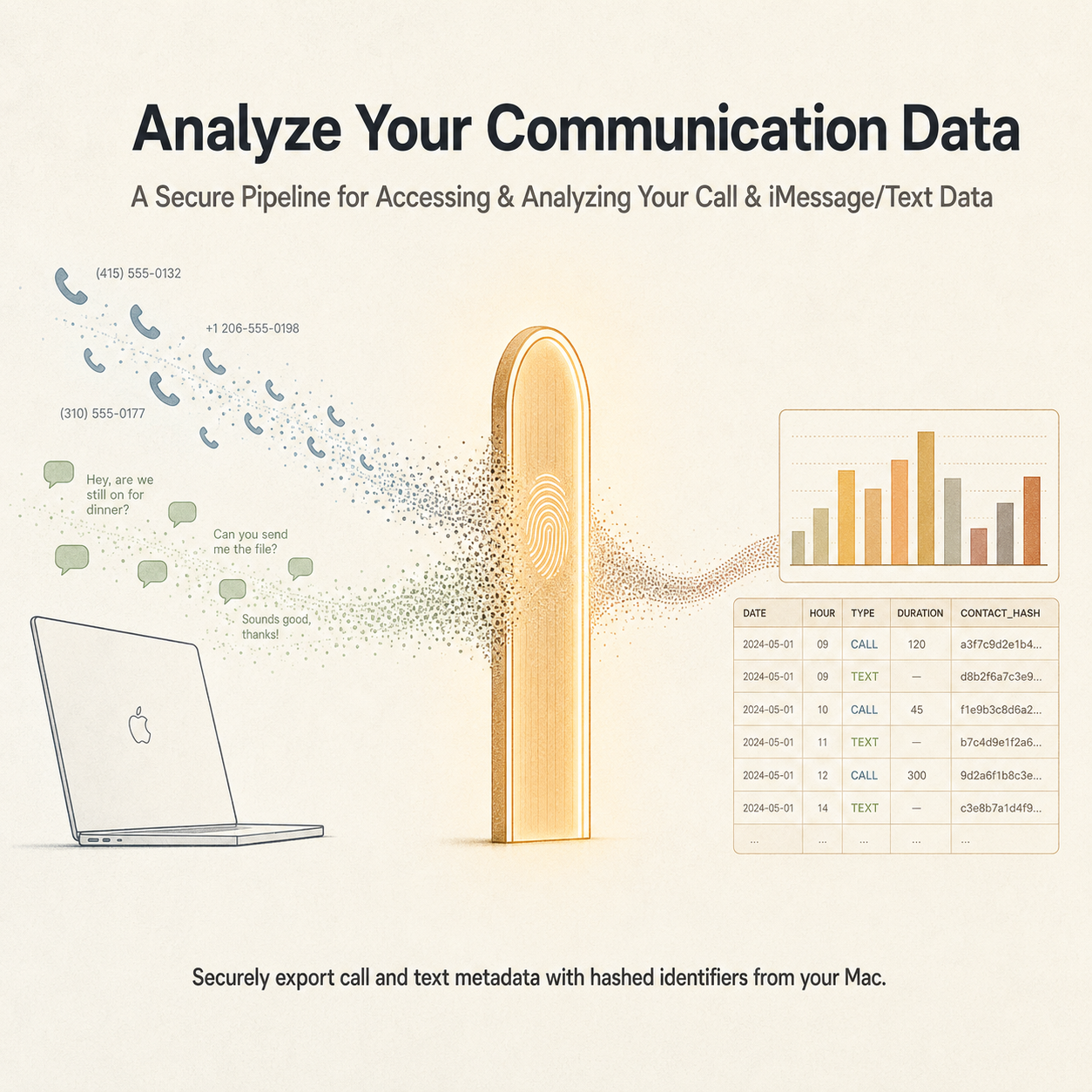 Analyze Your Communication Data

A Secure Pipeline for Accessing & Analyzing Your Call & iMessage/Text Data

(415) 555-0132

+1 206-555-0198

(310) 555-0177

Hey, are we still on for dinner?

Can you send me the file?

Sounds good, thanks!

| DATE | HOUR | TYPE | DURATION | CONTACT_HASH |
|---|---|---|---|---|
| 2024-05-01 | 09 | CALL | 120 | a3f7c9d2e1b4... |
| 2024-05-01 | 09 | TEXT | — | d8b2f6a7c3e9... |
| 2024-05-01 | 10 | CALL | 45 | f1e9b3c8d6a2... |
| 2024-05-01 | 11 | TEXT | — | b7c4d9e1f2a6... |
| 2024-05-01 | 12 | CALL | 300 | 9d2a6f1b8c3e... |
| 2024-05-01 | 14 | TEXT | — | c3e8b7a1d4f9... |
| ... | ... | ... | ... | ... |

Securely export call and text metadata with hashed identifiers from your Mac.